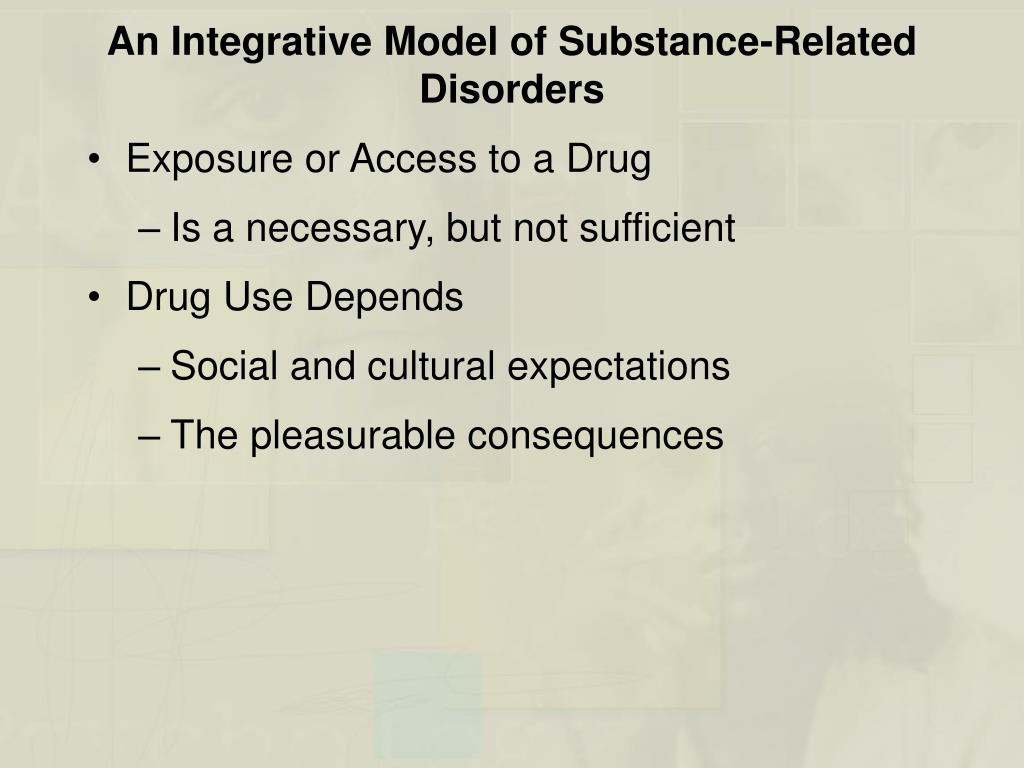 An Integrative Model of Substance-Related Disorders

• Exposure or Access to a Drug
  – Is a necessary, but not sufficient
• Drug Use Depends
  – Social and cultural expectations
  – The pleasurable consequences